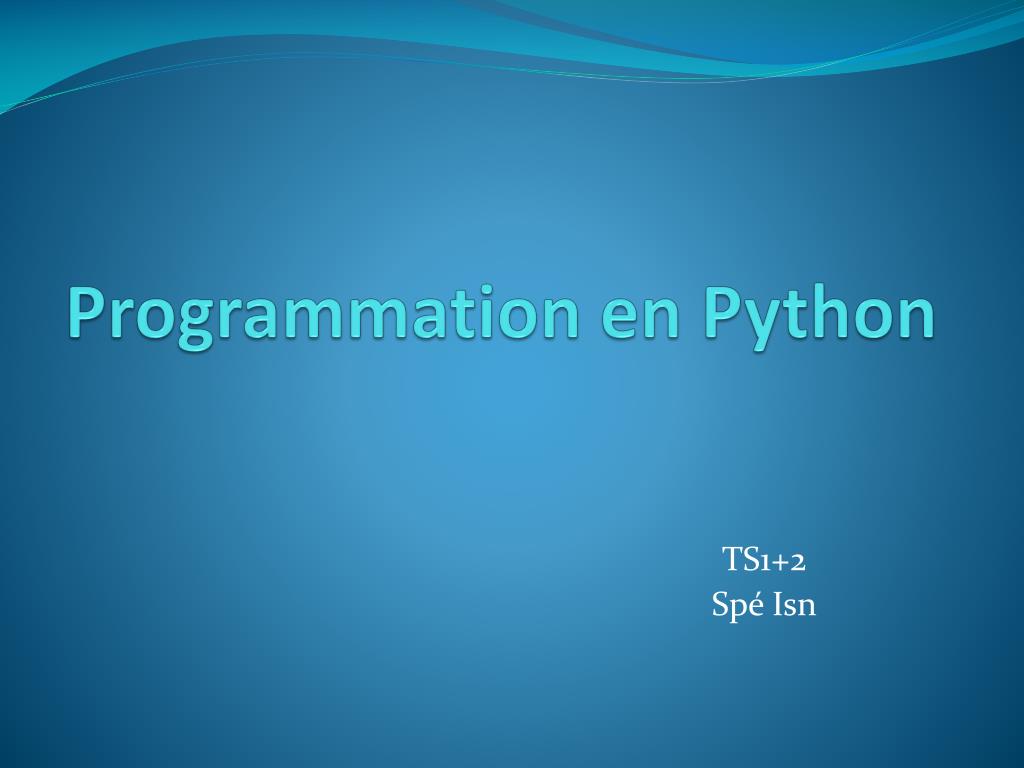 Programmation en Python

TS1+2
Spé Isn